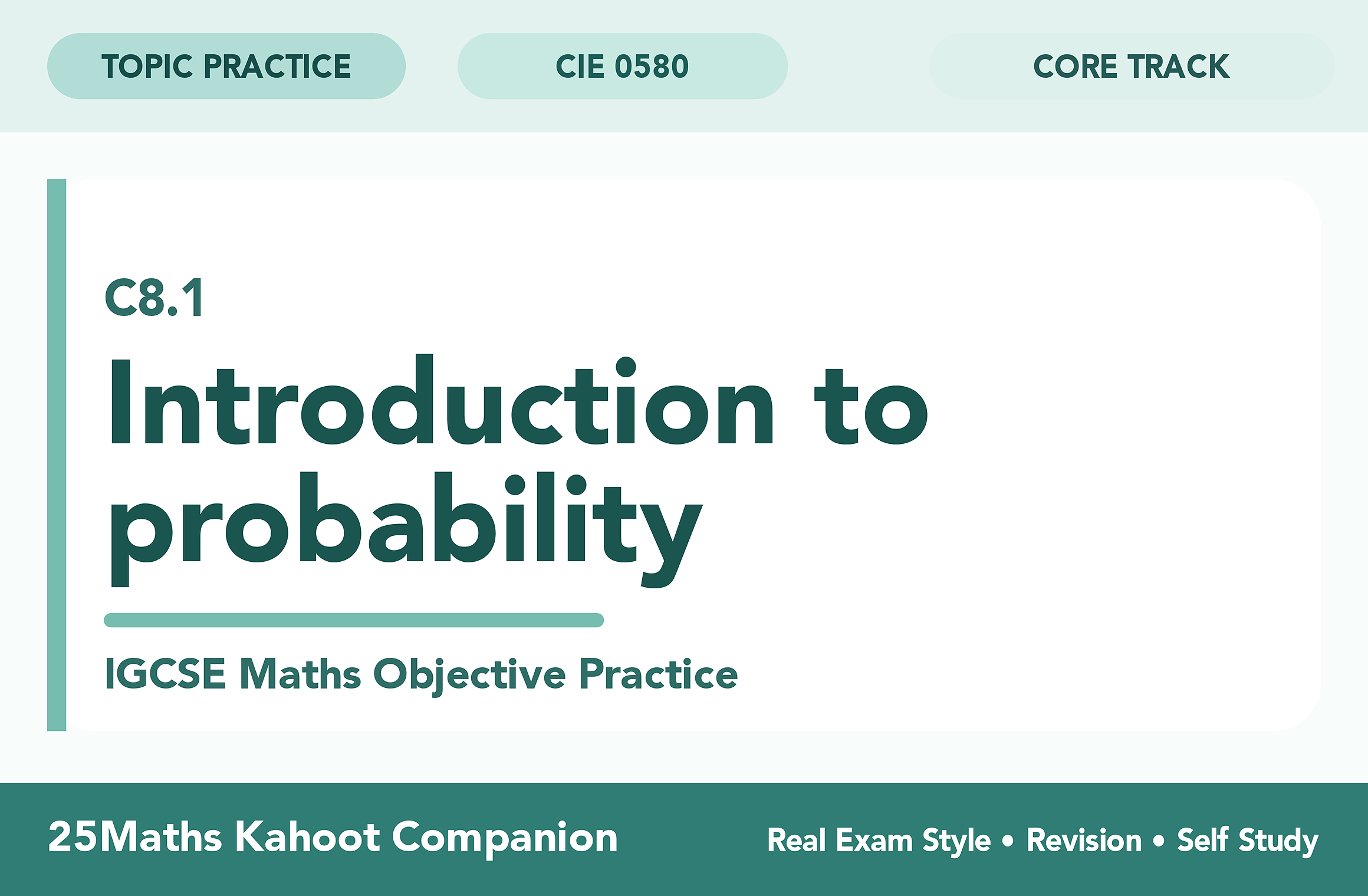 TOPIC PRACTICE
CIE 0580
CORE TRACK

C8.1
Introduction to probability

IGCSE Maths Objective Practice

25Maths Kahoot Companion
Real Exam Style • Revision • Self Study